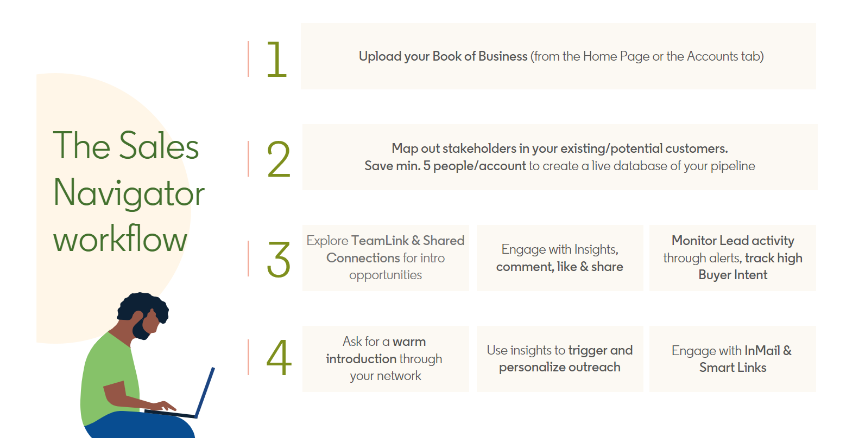 The Sales Navigator workflow

1

Upload your Book of Business (from the Home Page or the Accounts tab)

2

Map out stakeholders in your existing/potential customers.
Save min. 5 people/account to create a live database of your pipeline

3

Explore TeamLink & Shared Connections for intro opportunities

Engage with Insights, comment, like & share

Monitor Lead activity through alerts, track high Buyer Intent

4

Ask for a warm introduction through your network

Use insights to trigger and personalize outreach

Engage with InMail & Smart Links